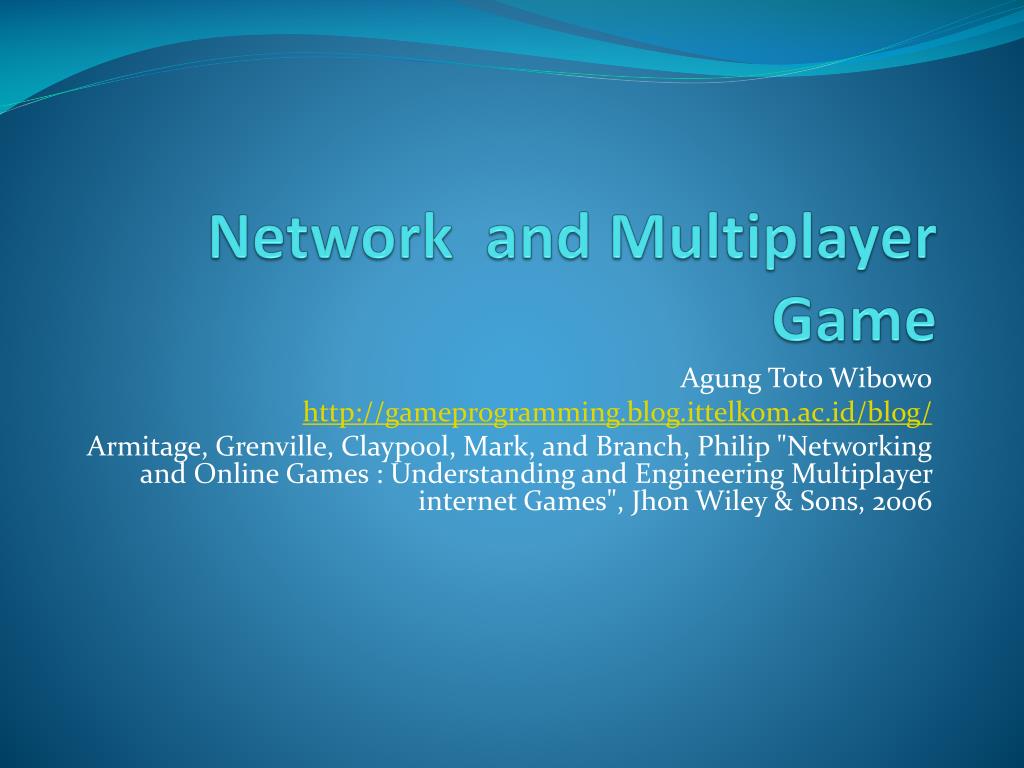 Network and Multiplayer Game

Agung Toto Wibowo
http://gameprogramming.blog.ittelkom.ac.id/blog/
Armitage, Grenville, Claypool, Mark, and Branch, Philip "Networking and Online Games : Understanding and Engineering Multiplayer internet Games", Jhon Wiley & Sons, 2006